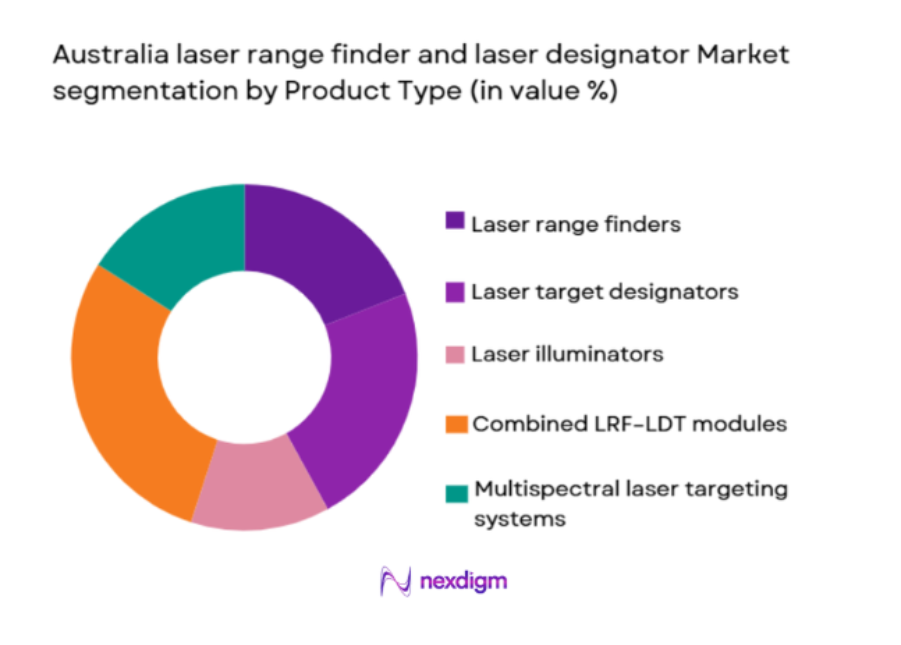 Australia laser range finder and laser designator Market segmentation by Product Type (in value %)

Laser range finders
Laser target designators
Laser illuminators
Combined LRF-LDT modules
Multispectral laser targeting systems

nexdigm